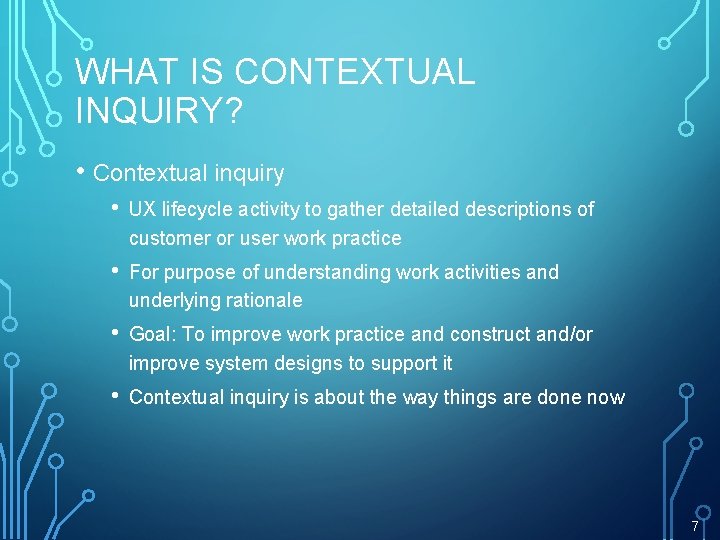 WHAT IS CONTEXTUAL INQUIRY?

• Contextual inquiry

• UX lifecycle activity to gather detailed descriptions of customer or user work practice

• For purpose of understanding work activities and underlying rationale

• Goal: To improve work practice and construct and/or improve system designs to support it

• Contextual inquiry is about the way things are done now

7